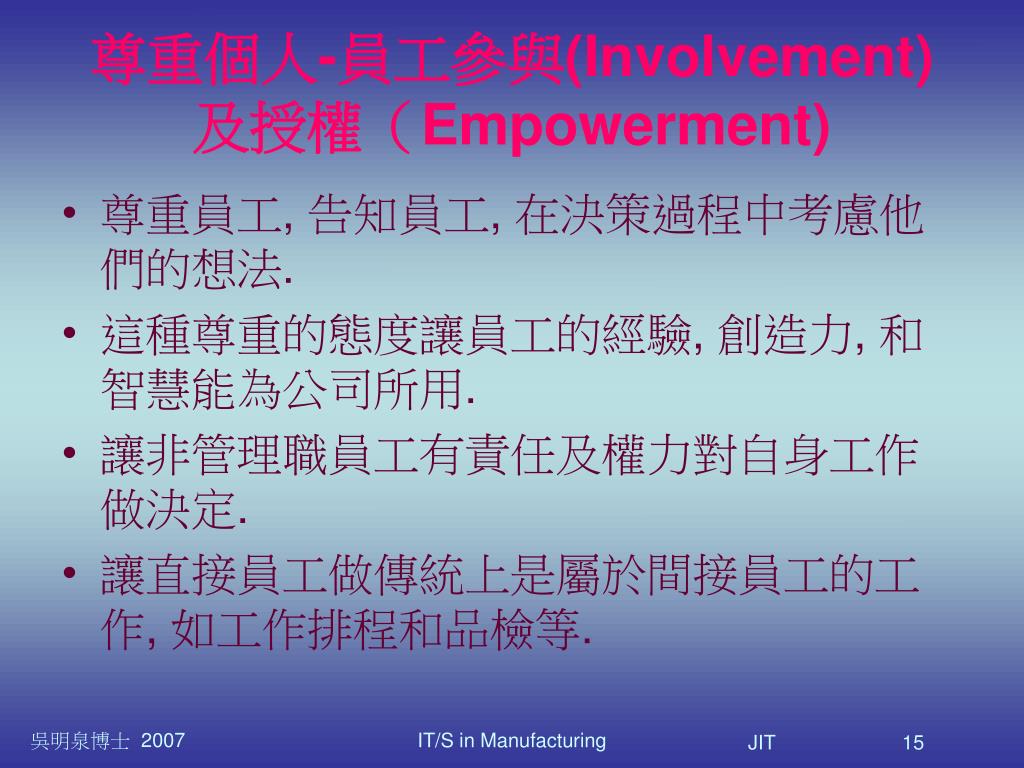 尊重個人-員工參與(Involvement)及授權（Empowerment)

• 尊重員工, 告知員工, 在決策過程中考慮他們的想法.
• 這種尊重的態度讓員工的經驗, 創造力, 和智慧能為公司所用.
• 讓非管理職員工有責任及權力對自身工作做決定.
• 讓直接員工做傳統上是屬於間接員工的工作, 如工作排程和品檢等.

吳明泉博士 2007
IT/S in Manufacturing
JIT
15